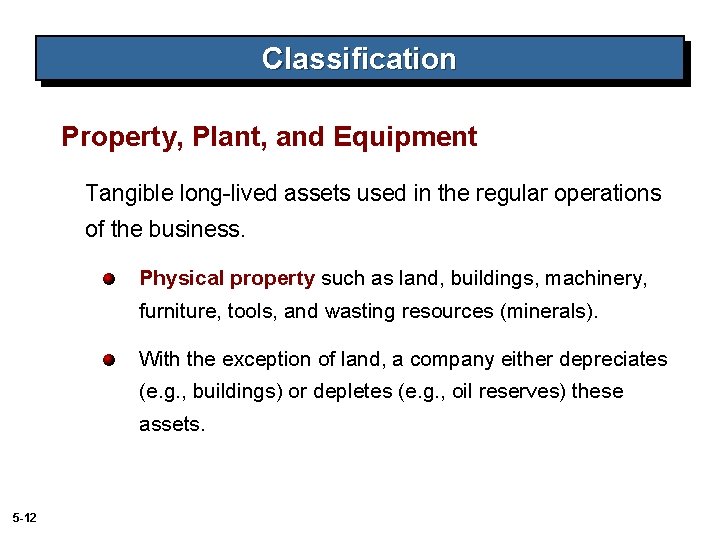 Classification

Property, Plant, and Equipment

Tangible long-lived assets used in the regular operations of the business.

Physical property such as land, buildings, machinery, furniture, tools, and wasting resources (minerals).

With the exception of land, a company either depreciates (e.g., buildings) or depletes (e.g., oil reserves) these assets.

5-12